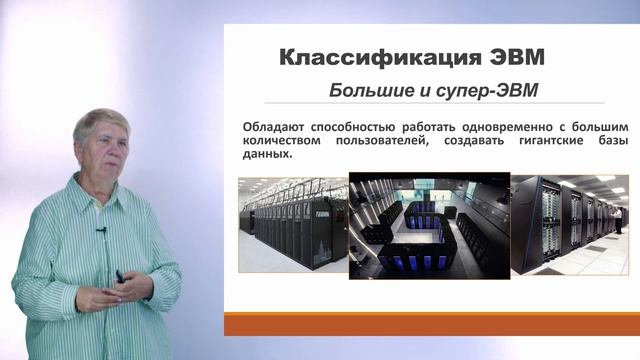 Классификация ЭВМ

Большие и супер-ЭВМ

Обладают способностью работать одновременно с большим количеством пользователей, создавать гигантские базы данных.